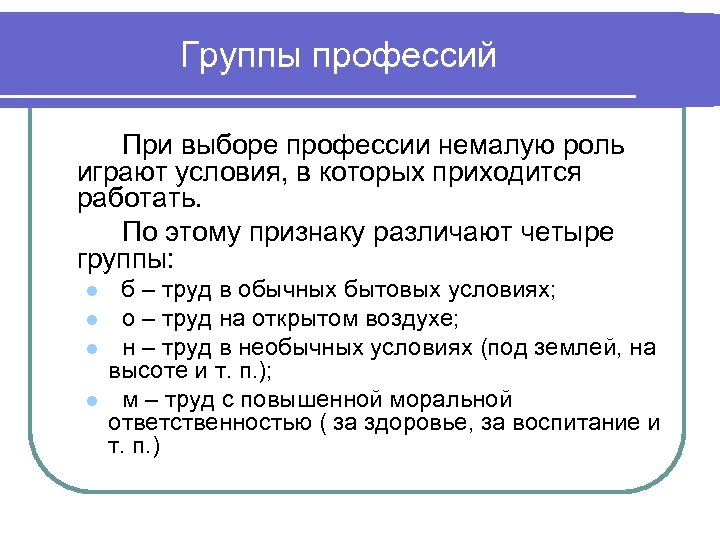 Группы профессий

При выборе профессии немалую роль играют условия, в которых приходится работать.

По этому признаку различают четыре группы:

- б – труд в обычных бытовых условиях;
- о – труд на открытом воздухе;
- н – труд в необычных условиях (под землей, на высоте и т. п.);
- м – труд с повышенной моральной ответственностью ( за здоровье, за воспитание и т. п.)